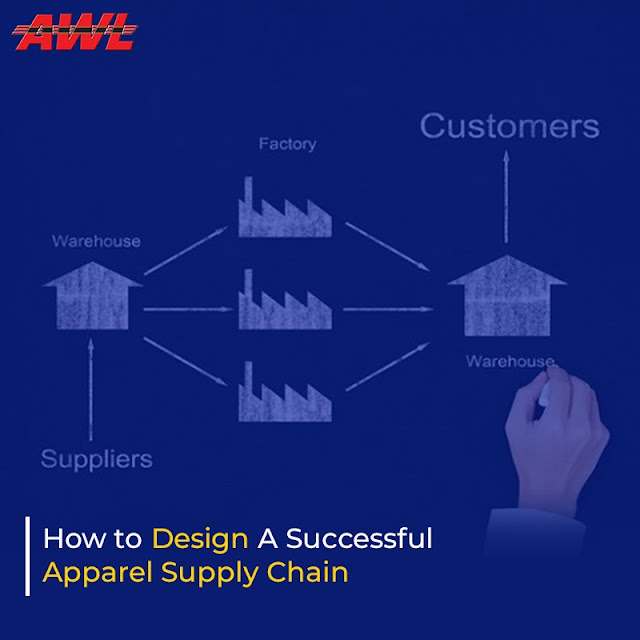 AWL

Customers

Factory

Warehouse

Warehouse

Suppliers

How to Design A Successful Apparel Supply Chain